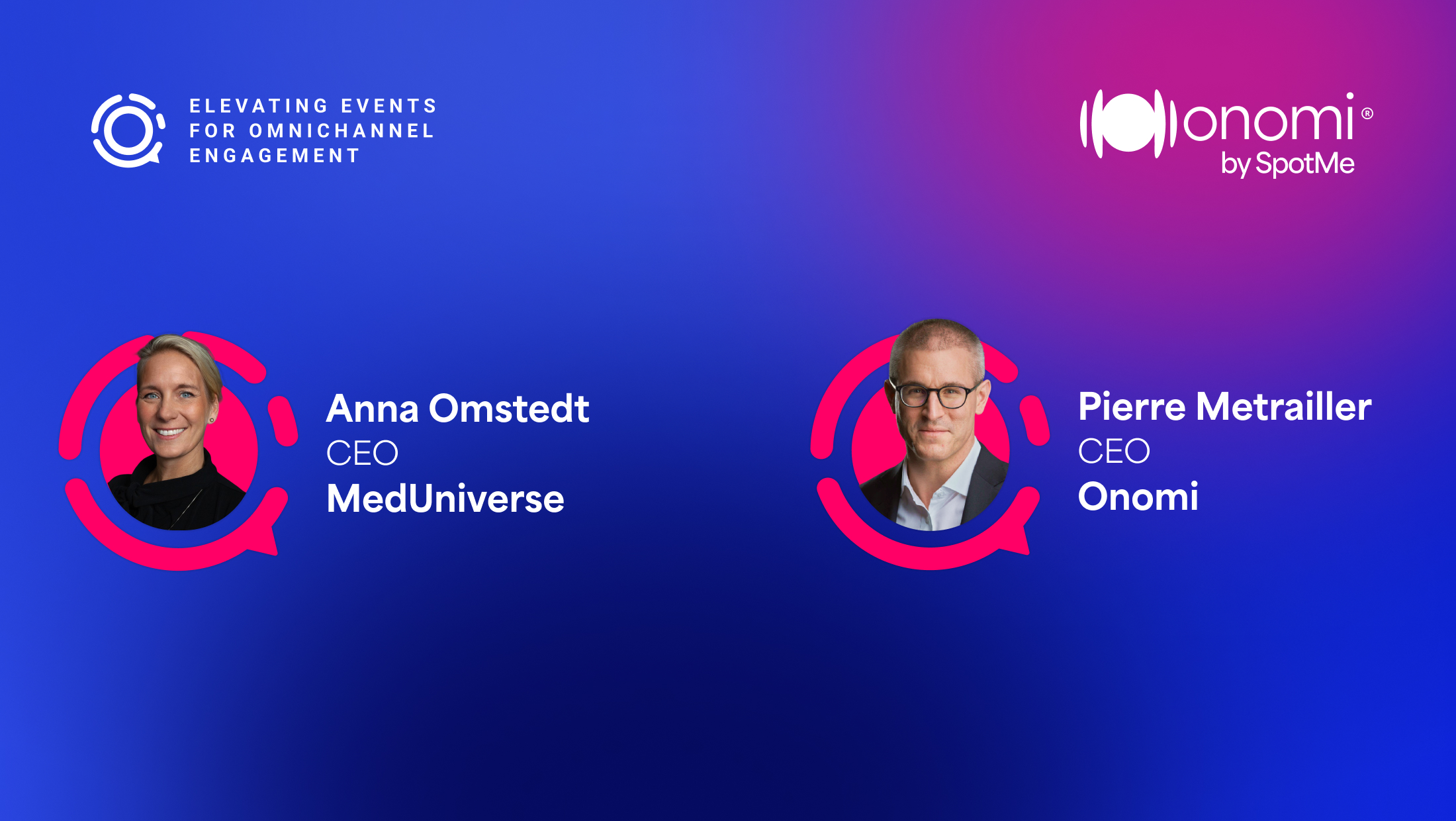 ELEVATING EVENTS FOR OMNICHANNEL ENGAGEMENT

onomi®
by SpotMe

Anna Omstedt
CEO
MedUniverse

Pierre Metrailler
CEO
Onomi